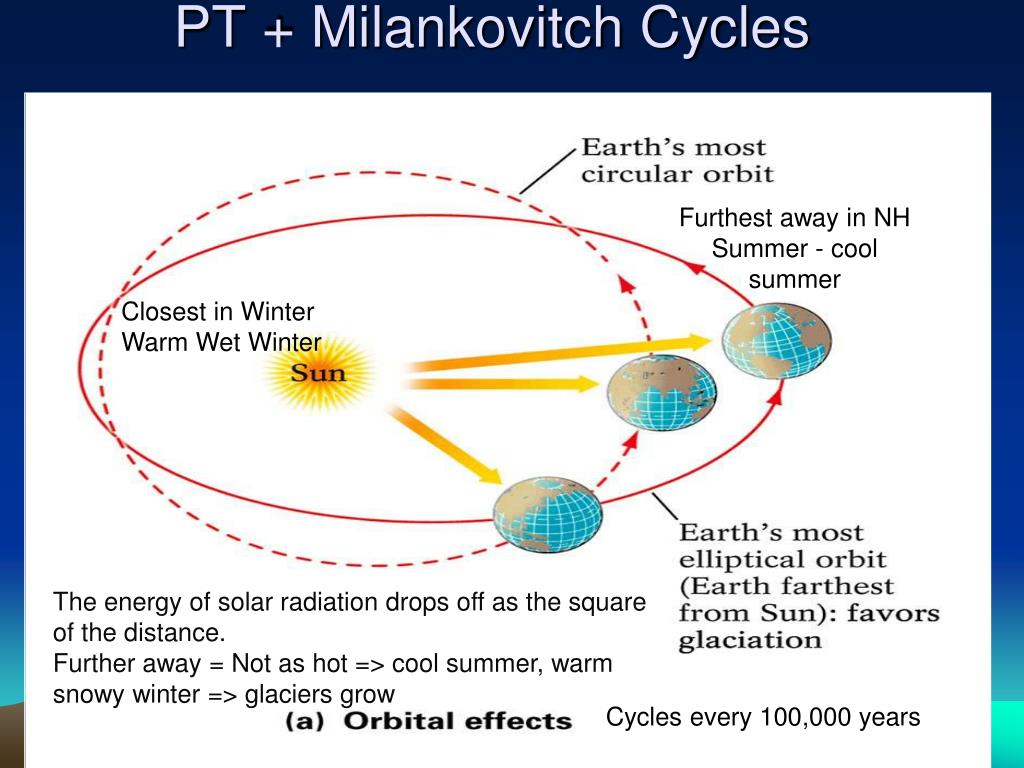 PT + Milankovitch Cycles

Earth's most circular orbit

Furthest away in NH Summer - cool summer

Closest in Winter
Warm Wet Winter

Sun

Earth's most elliptical orbit (Earth farthest from Sun): favors glaciation

The energy of solar radiation drops off as the square of the distance.
Further away = Not as hot => cool summer, warm snowy winter => glaciers grow

(a) Orbital effects

Cycles every 100,000 years